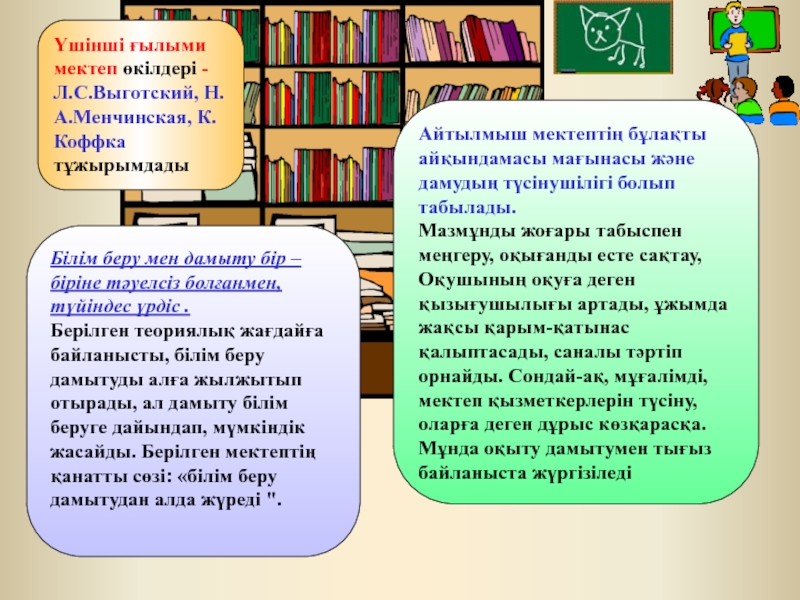 Үшінші ғылыми мектеп өкілдері - Л.С.Выготский, Н. А.Менчинская, К. Коффка тұжырымдады

Білім беру мен дамыту бір – біріне тәуелсіз болғанмен, түйіндес үрдіс .
Берілген теориялық жағдайға байланысты, білім беру дамытуды алға жылжытып отырады, ал дамыту білім беруге дайындап, мүмкіндік жасайды. Берілген мектептің қанатты сөзі: «білім беру дамытудан алда жүреді ".

Айтылмыш мектептің бұлақты айқындамасы мағынасы және дамудың түсінушілігі болып табылады.
Мазмұнды жоғары табыспен меңгеру, оқығанды есте сақтау, Оқушының оқуға деген қызығушылығы артады, ұжымда жақсы қарым-қатынас қалыптасады, саналы тәртіп орнайды. Сондай-ақ, мұғалімді, мектеп қызметкерлерін түсіну, оларға деген дұрыс көзқарасқа. Мұнда оқыту дамытумен тығыз байланыста жүргізіледі